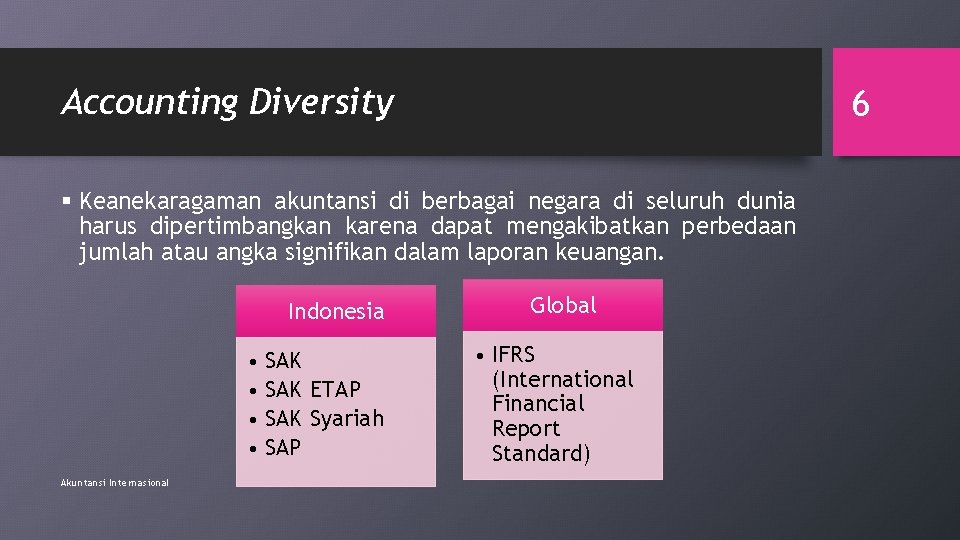 Accounting Diversity

6

▪ Keanekaragaman akuntansi di berbagai negara di seluruh dunia harus dipertimbangkan karena dapat mengakibatkan perbedaan jumlah atau angka signifikan dalam laporan keuangan.

Indonesia

• SAK
• SAK ETAP
• SAK Syariah
• SAP

Global

• IFRS (International Financial Report Standard)

Akuntansi Internasional